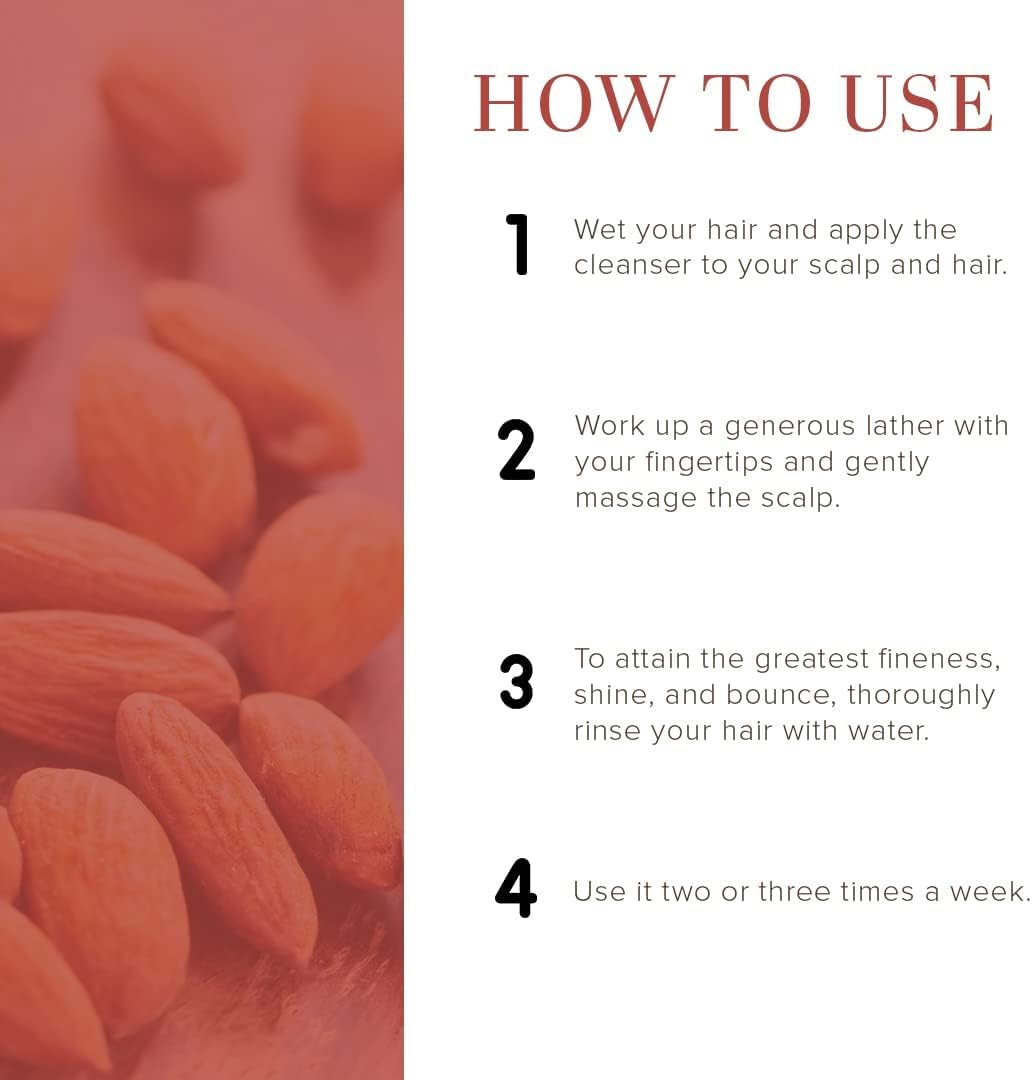 HOW TO USE

1 Wet your hair and apply the cleanser to your scalp and hair.

2 Work up a generous lather with your fingertips and gently massage the scalp.

3 To attain the greatest fineness, shine, and bounce, thoroughly rinse your hair with water.

4 Use it two or three times a week.